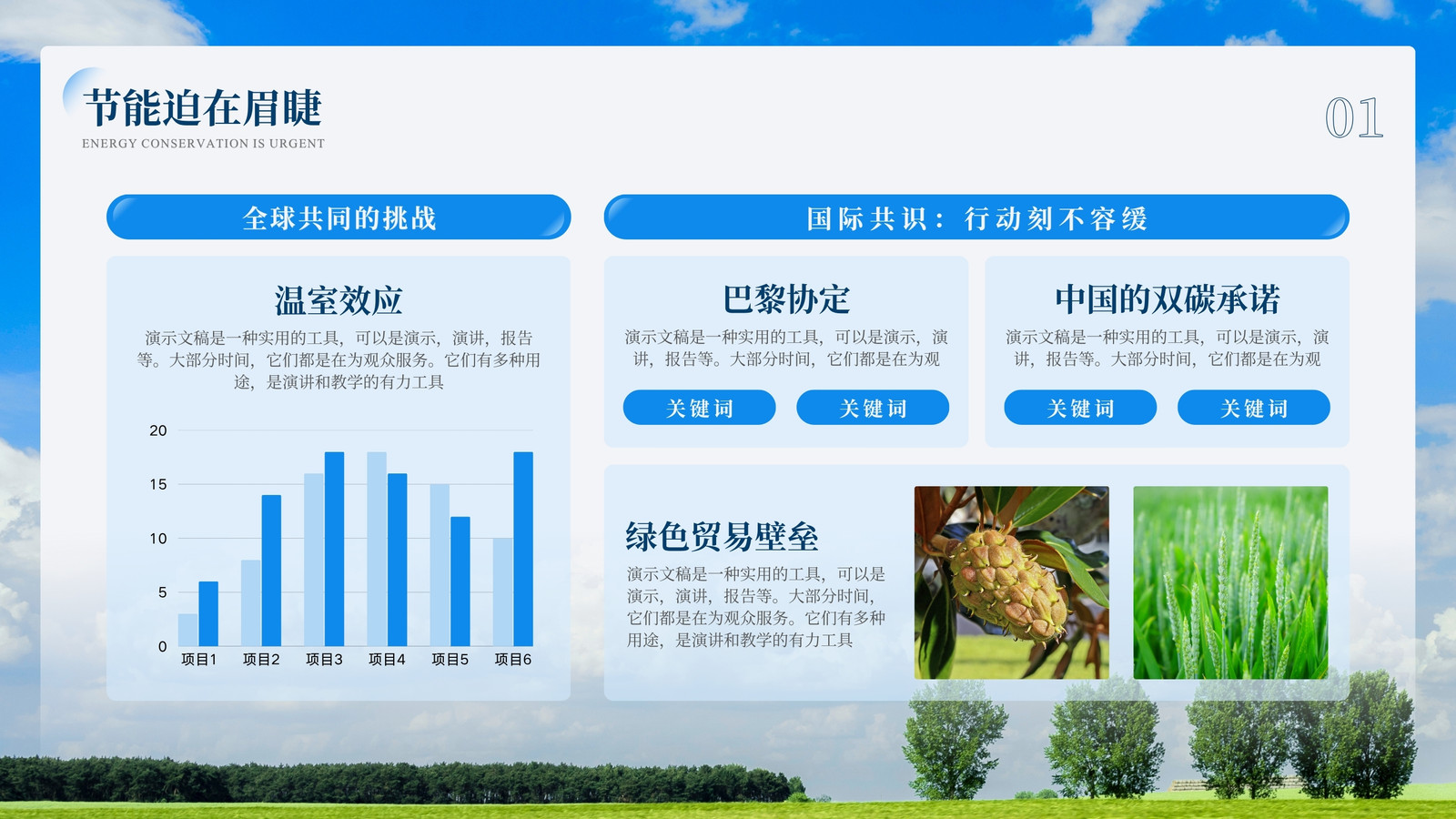 节能迫在眉睫
ENERGY CONSERVATION IS URGENT

01

全球共同的挑战

温室效应

演示文稿是一种实用的工具，可以是演示，演讲，报告等。大部分时间，它们都是在为观众服务。它们有多种用途，是演讲和教学的有力工具

20
15
10
5
0
项目1 项目2 项目3 项目4 项目5 项目6

国际共识：行动刻不容缓

巴黎协定

演示文稿是一种实用的工具，可以是演示，演讲，报告等。大部分时间，它们都是在为观

关键词 关键词

中国的双碳承诺

演示文稿是一种实用的工具，可以是演示，演讲，报告等。大部分时间，它们都是在为观

关键词 关键词

绿色贸易壁垒

演示文稿是一种实用的工具，可以是演示，演讲，报告等。大部分时间，它们都是在为观众服务。它们有多种用途，是演讲和教学的有力工具